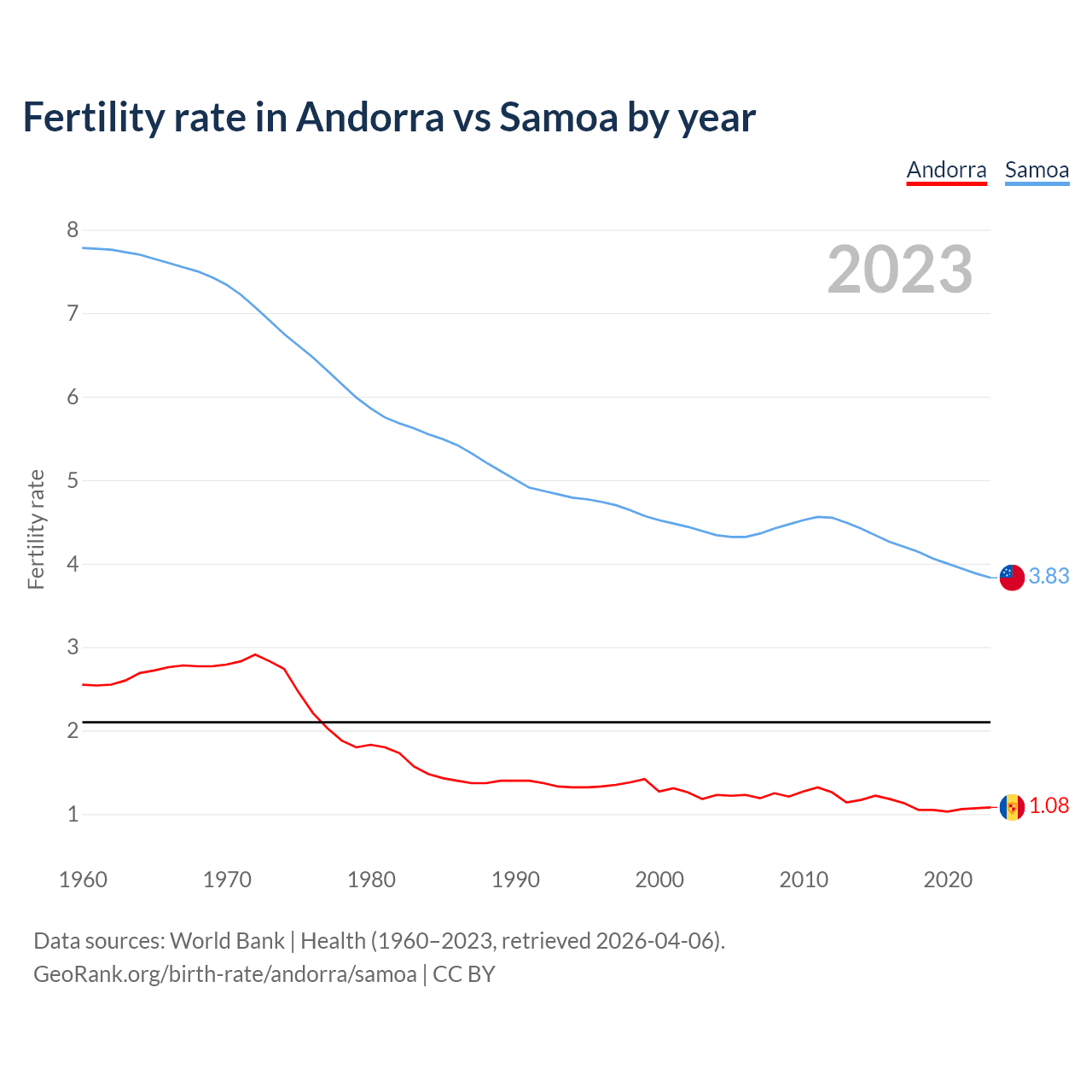 Fertility rate in Andorra vs Samoa by year

Andorra Samoa

2023

Fertility rate

8
7
6
5
4
3
2
1

3.83
1.08

1960 1970 1980 1990 2000 2010 2020

Data sources: World Bank | Health (1960–2023, retrieved 2026-04-06).
GeoRank.org/birth-rate/andorra/samoa | CC BY